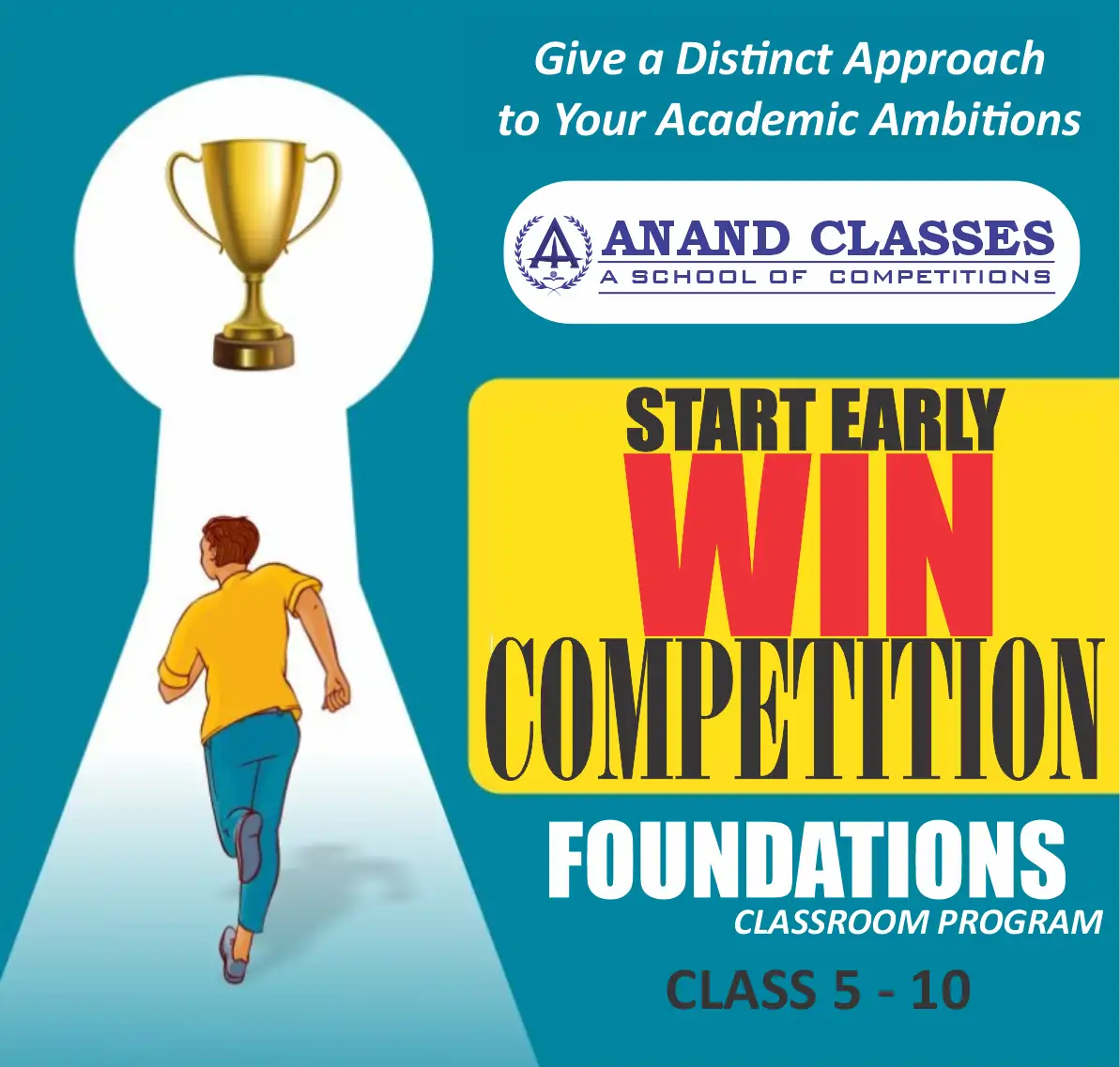 Give a Distinct Approach to Your Academic Ambitions

ANAND CLASSES
A SCHOOL OF COMPETITIONS

START EARLY
WIN
COMPETITION

FOUNDATIONS
CLASSROOM PROGRAM

CLASS 5 - 10